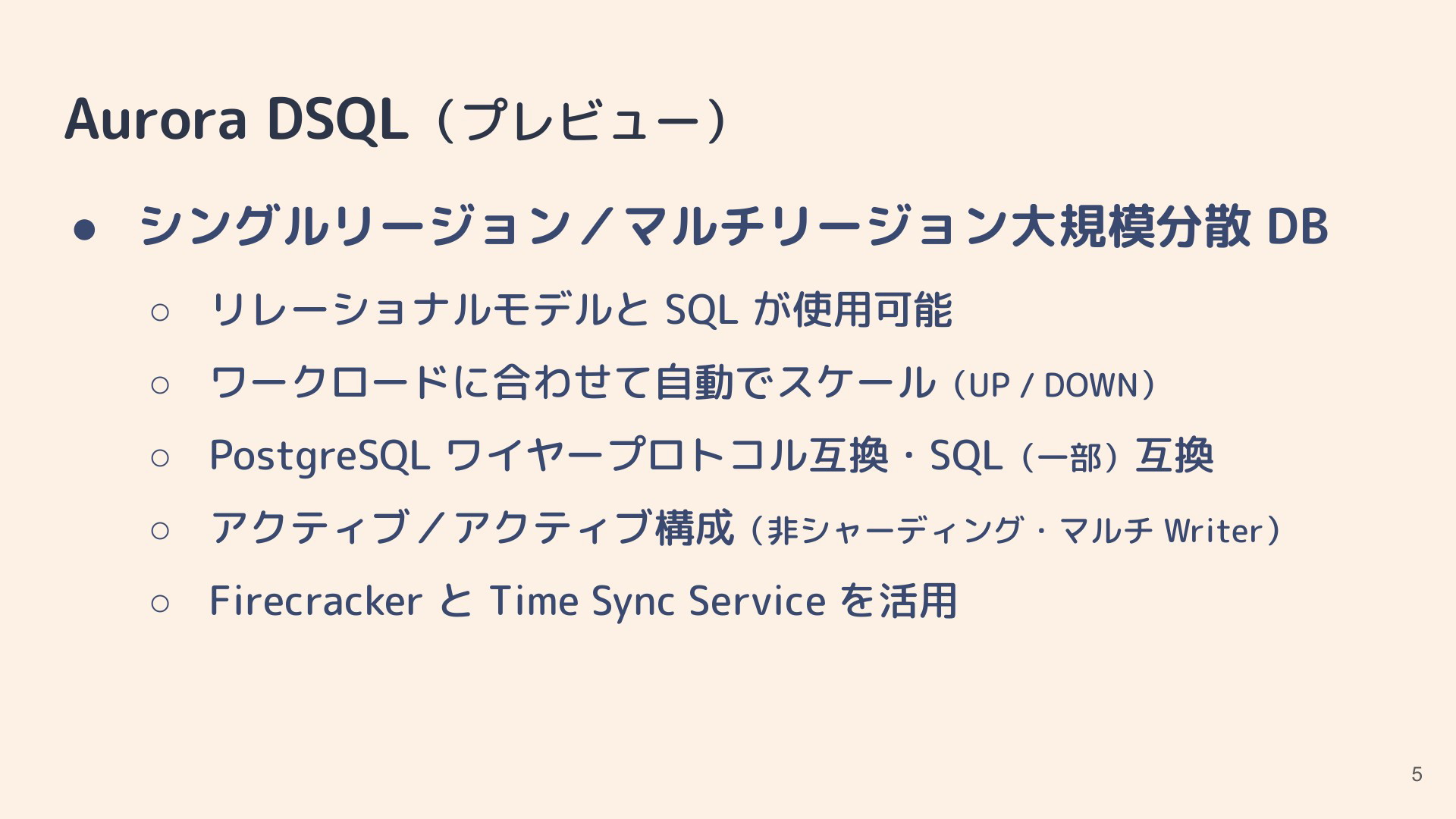 Aurora DSQL（プレビュー）

● シングルリージョン／マルチリージョン大規模分散 DB
  ○ リレーショナルモデルと SQL が使用可能
  ○ ワークロードに合わせて自動でスケール（UP / DOWN）
  ○ PostgreSQL ワイヤープロトコル互換・SQL（一部）互換
  ○ アクティブ／アクティブ構成（非シャーディング・マルチ Writer）
  ○ Firecracker と Time Sync Service を活用

5